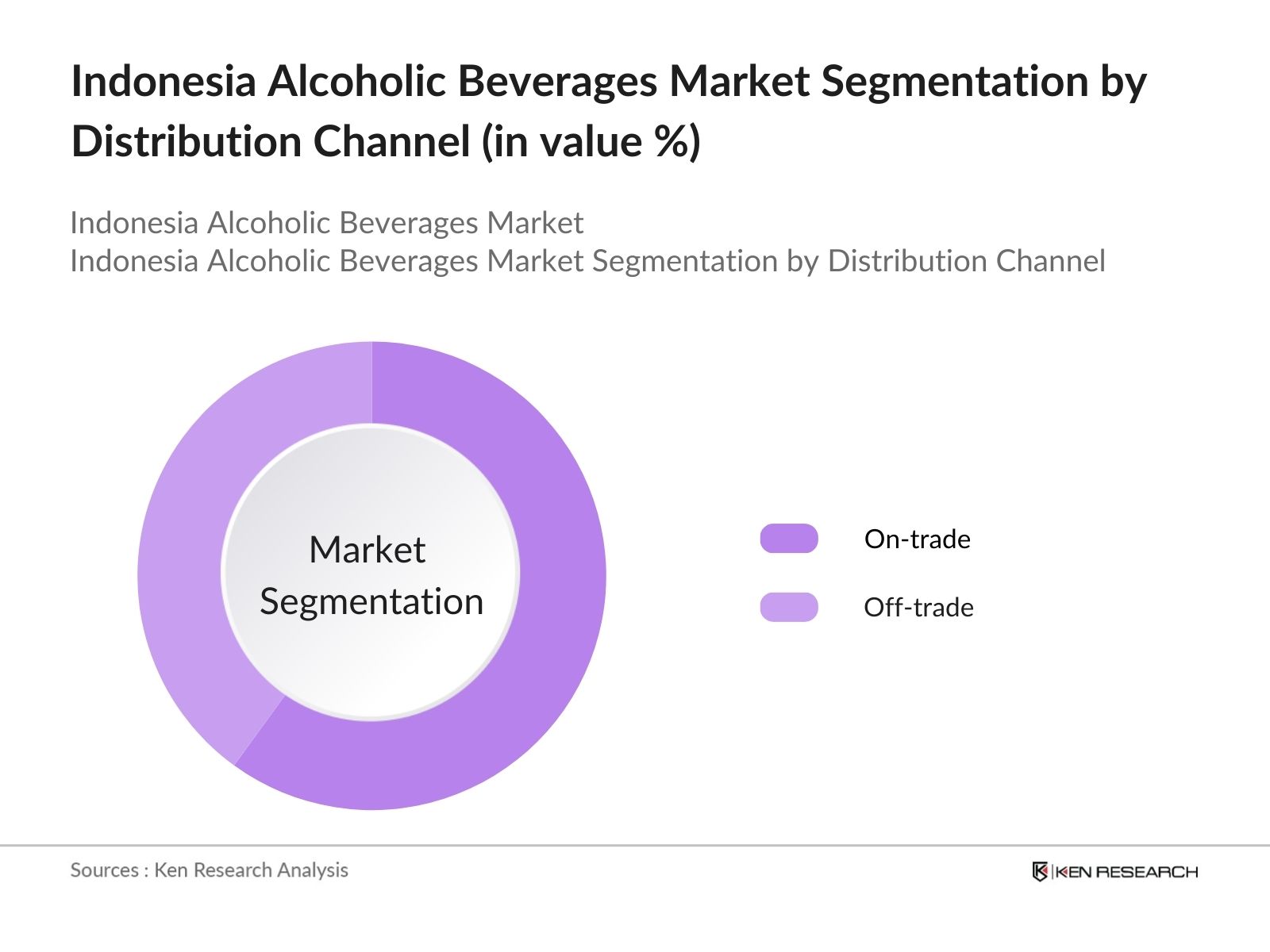 Indonesia Alcoholic Beverages Market Segmentation by Distribution Channel (in value %)

Indonesia Alcoholic Beverages Market
Indonesia Alcoholic Beverages Market Segmentation by Distribution Channel

Market Segmentation

On-trade

Off-trade

Sources : Ken Research Analysis

KEN RESEARCH